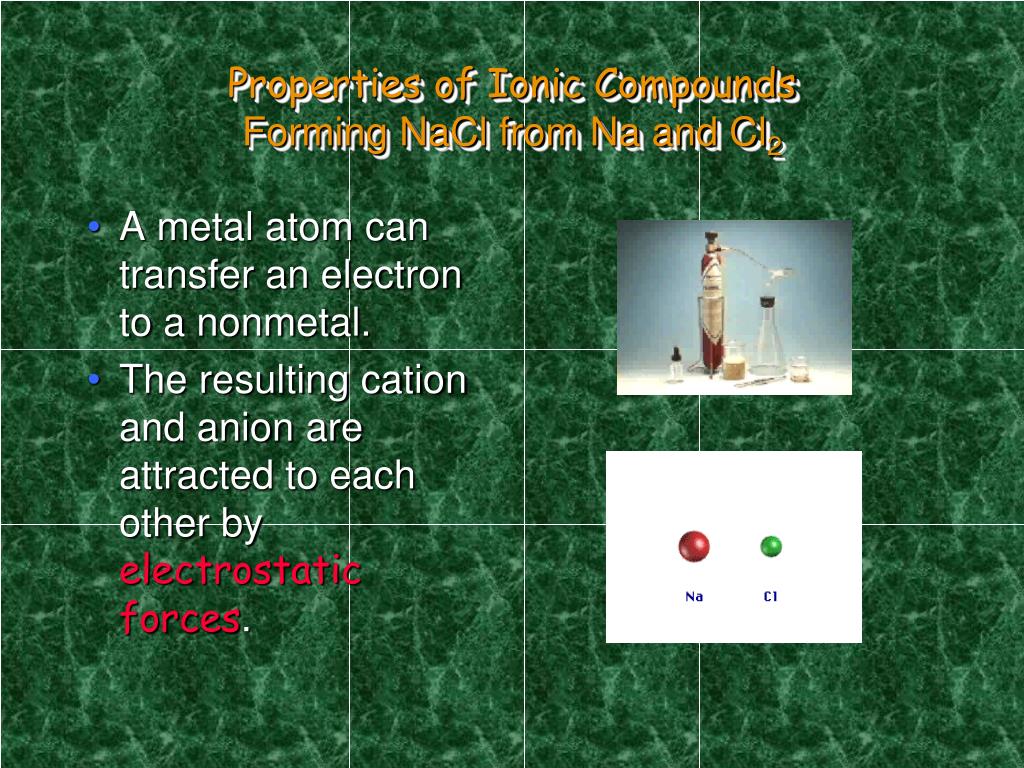 Properties of Ionic Compounds
Forming NaCl from Na and $Cl_2$

• A metal atom can transfer an electron to a nonmetal.
• The resulting cation and anion are attracted to each other by electrostatic forces.

Na Cl